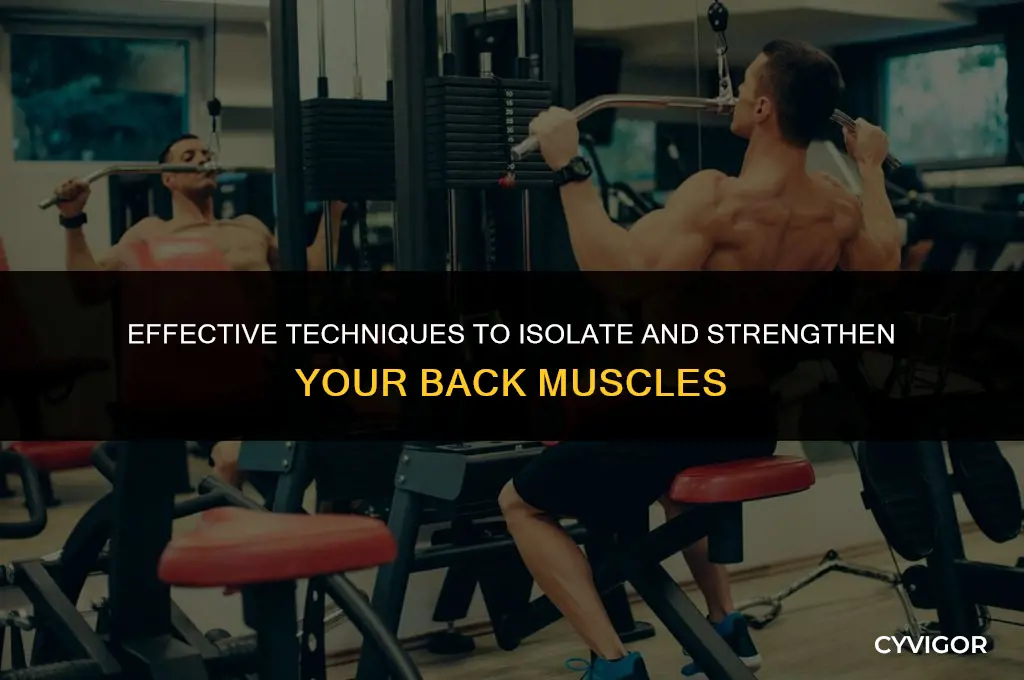 EFFECTIVE TECHNIQUES TO ISOLATE AND STRENGTHEN YOUR BACK MUSCLES

CYVIGOR